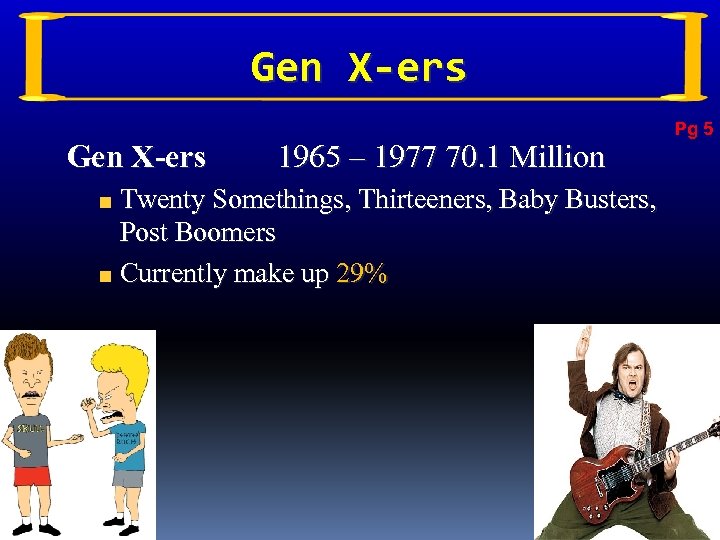 Gen X-ers

Pg 5

Gen X-ers 1965 – 1977 70.1 Million

■ Twenty Somethings, Thirteeners, Baby Busters, Post Boomers

■ Currently make up 29%